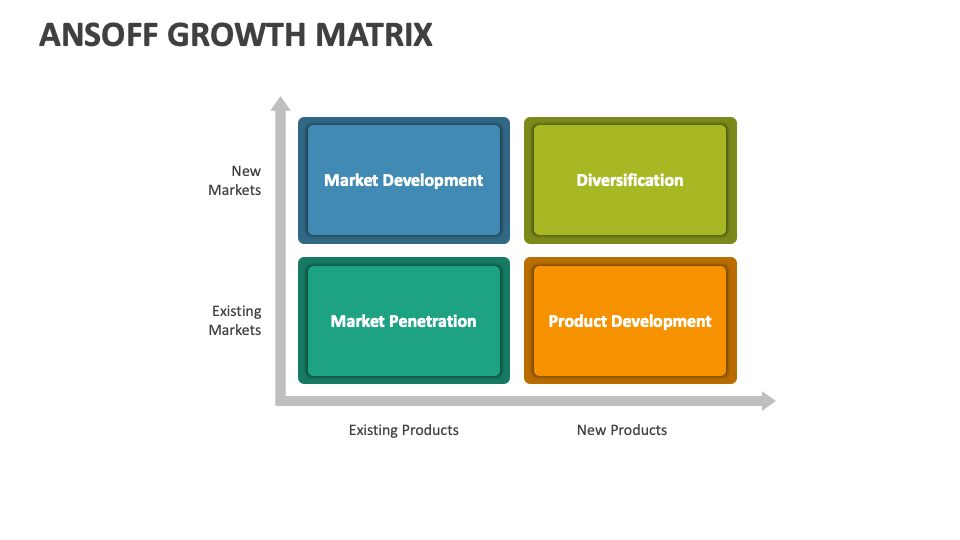 ANSOFF GROWTH MATRIX

New Markets

Market Development

Diversification

Existing Markets

Market Penetration

Product Development

Existing Products

New Products